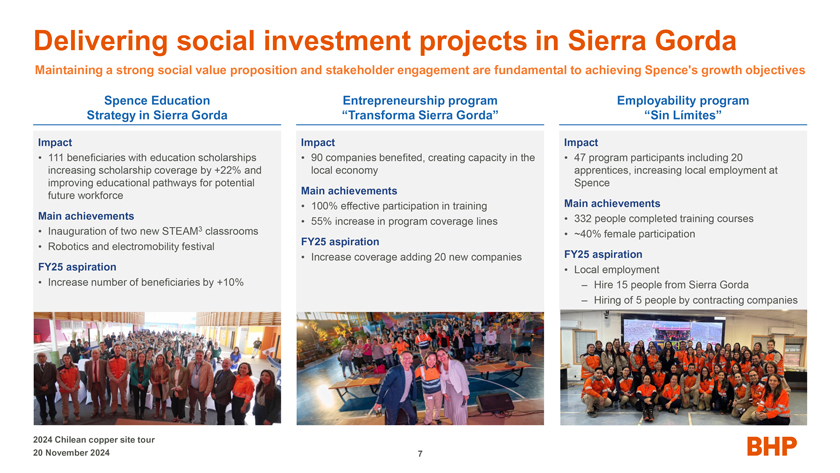 Delivering social investment projects in Sierra Gorda

Maintaining a strong social value proposition and stakeholder engagement are fundamental to achieving Spence's growth objectives

Spence Education Strategy in Sierra Gorda

Impact
• 111 beneficiaries with education scholarships increasing scholarship coverage by +22% and improving educational pathways for potential future workforce

Main achievements
• Inauguration of two new STEAM$^3$ classrooms
• Robotics and electromobility festival

FY25 aspiration
• Increase number of beneficiaries by +10%

Entrepreneurship program "Transforma Sierra Gorda"

Impact
• 90 companies benefited, creating capacity in the local economy

Main achievements
• 100% effective participation in training
• 55% increase in program coverage lines

FY25 aspiration
• Increase coverage adding 20 new companies

Employability program "Sin Límites"

Impact
• 47 program participants including 20 apprentices, increasing local employment at Spence

Main achievements
• 332 people completed training courses
• ~40% female participation

FY25 aspiration
• Local employment
– Hire 15 people from Sierra Gorda
– Hiring of 5 people by contracting companies

2024 Chilean copper site tour
20 November 2024

7

BHP